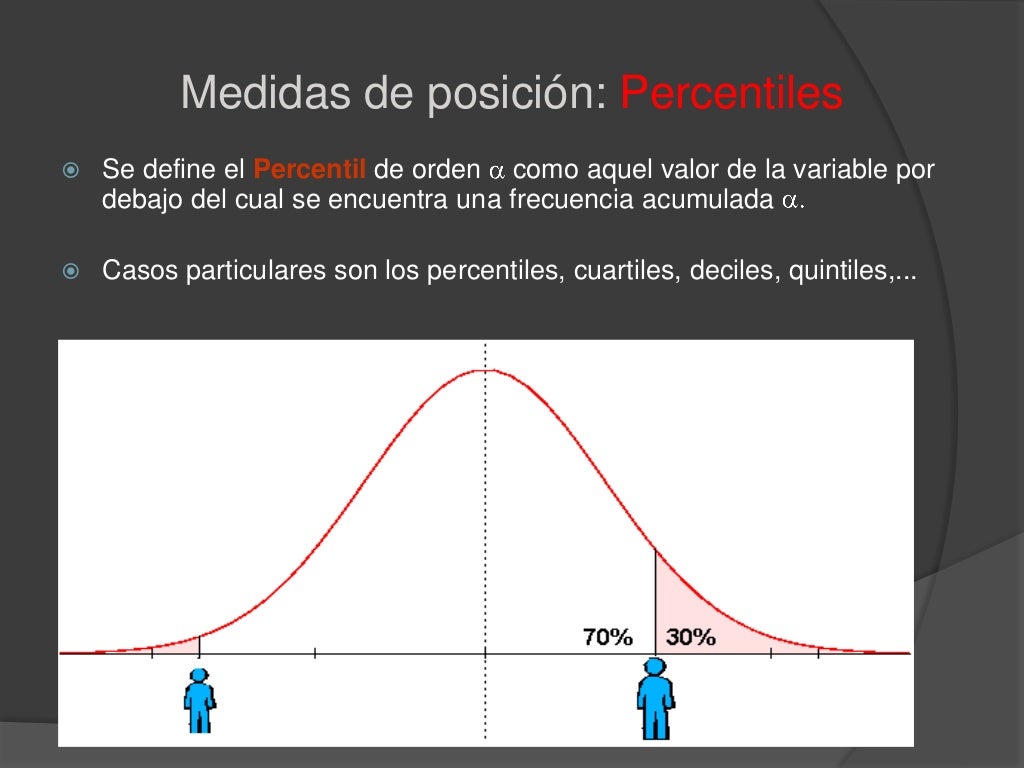 Medidas de posición: Percentiles

Se define el Percentil de orden $\alpha$ como aquel valor de la variable por debajo del cual se encuentra una frecuencia acumulada $\alpha$.

Casos particulares son los percentiles, cuartiles, deciles, quintiles,...

70%
30%